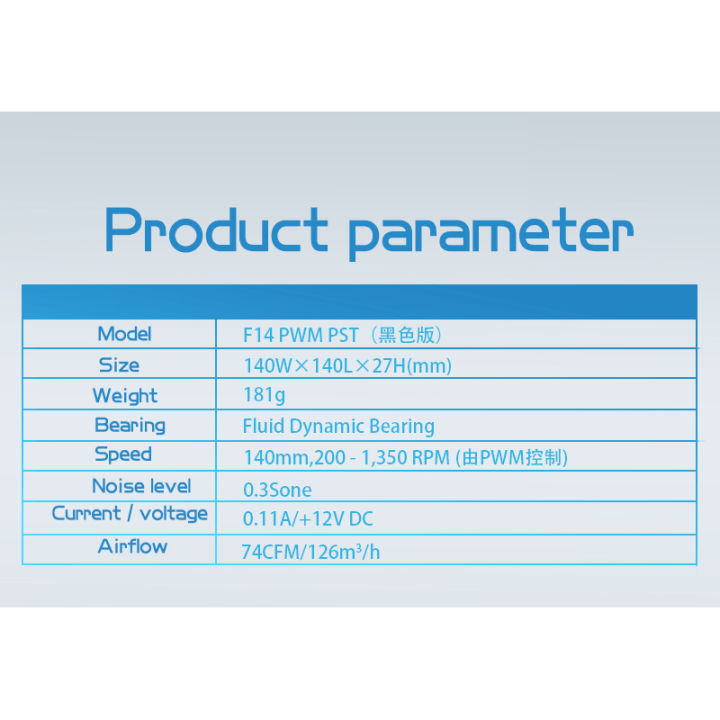 Product parameter

| | |
|---|---|
| Model | F14 PWM PST（黑色版） |
| Size | 140W×140L×27H(mm) |
| Weight | 181g |
| Bearing | Fluid Dynamic Bearing |
| Speed | 140mm,200 - 1,350 RPM (由PWM控制) |
| Noise level | 0.3Sone |
| Current / voltage | 0.11A/+12V DC |
| Airflow | 74CFM/126$m^3$/h |